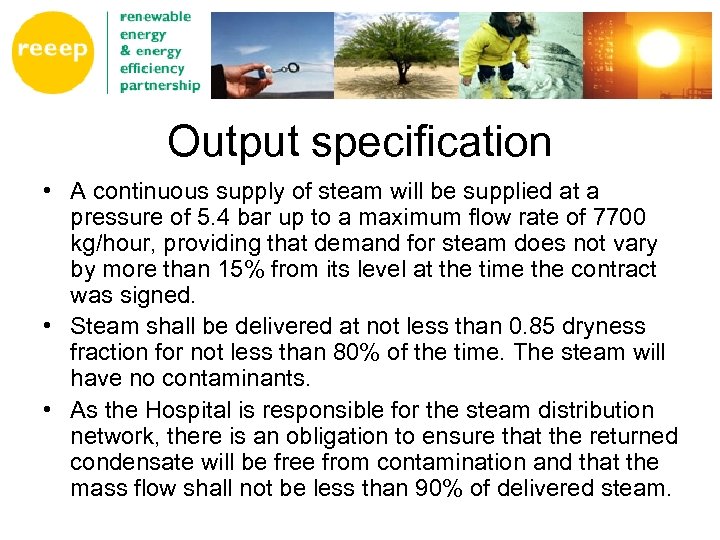 reeep

renewable energy & energy efficiency partnership

Output specification

• A continuous supply of steam will be supplied at a pressure of 5.4 bar up to a maximum flow rate of 7700 kg/hour, providing that demand for steam does not vary by more than 15% from its level at the time the contract was signed.

• Steam shall be delivered at not less than 0.85 dryness fraction for not less than 80% of the time. The steam will have no contaminants.

• As the Hospital is responsible for the steam distribution network, there is an obligation to ensure that the returned condensate will be free from contamination and that the mass flow shall not be less than 90% of delivered steam.